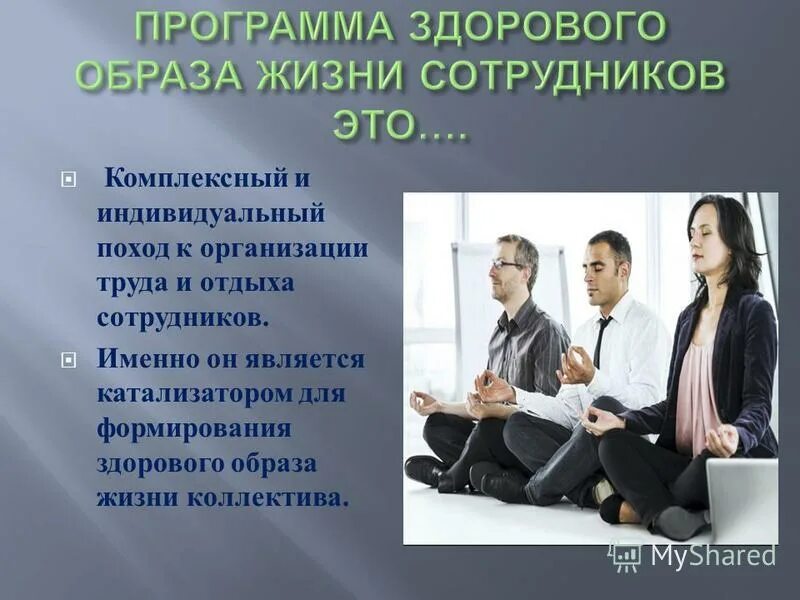 ПРОГРАММА ЗДОРОВОГО ОБРАЗА ЖИЗНИ СОТРУДНИКОВ ЭТО….

Комплексный и индивидуальный поход к организации труда и отдыха сотрудников.

Именно он является катализатором для формирования здорового образа жизни коллектива.

MyShared